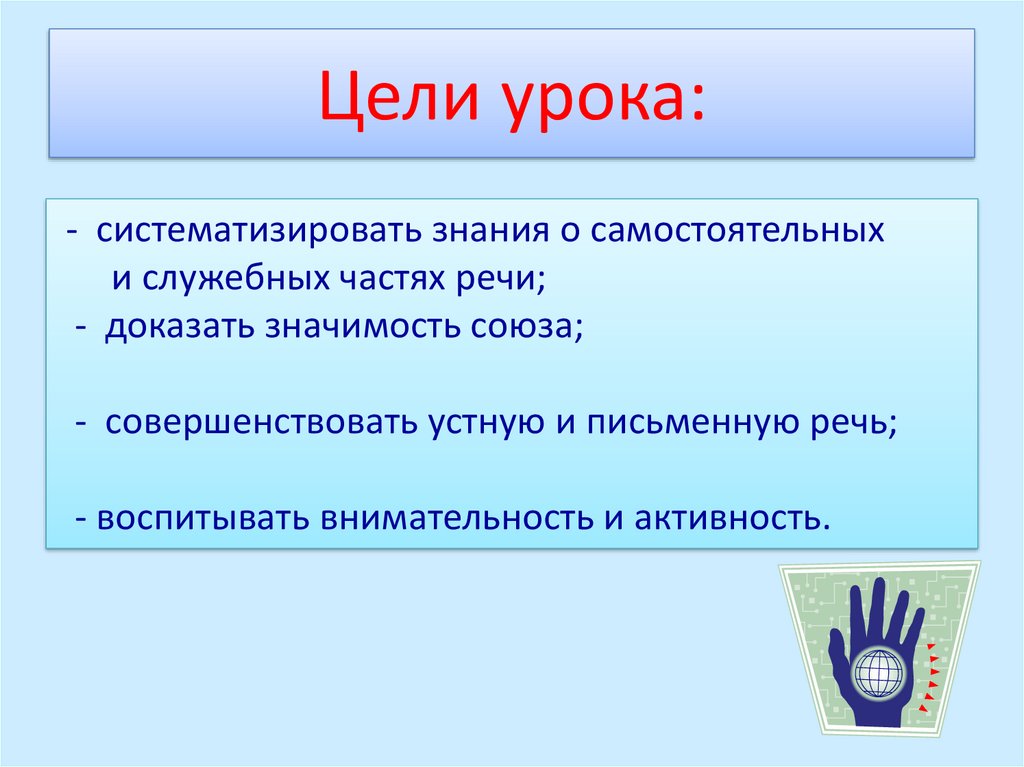 Цели урока:

- систематизировать знания о самостоятельных и служебных частях речи;
- доказать значимость союза;

- совершенствовать устную и письменную речь;

- воспитывать внимательность и активность.